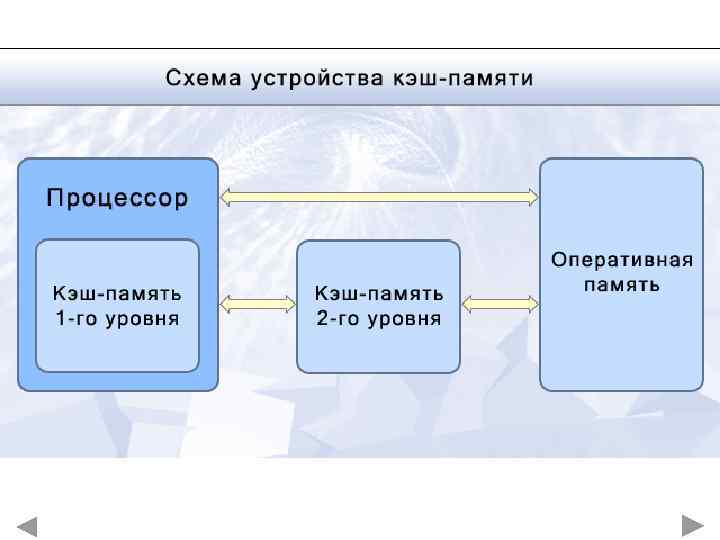 Схема устройства кэш-памяти

Процессор

Кэш-память
1-го уровня

Кэш-память
2-го уровня

Оперативная
память